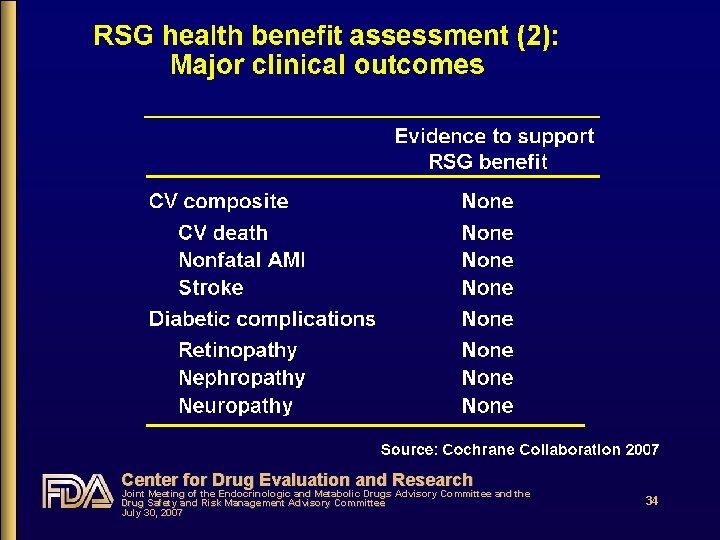 RSG health benefit assessment (2):
Major clinical outcomes

| | Evidence to support RSG benefit |
|---|---|
| CV composite | None |
| CV death | None |
| Nonfatal AMI | None |
| Stroke | None |
| Diabetic complications | None |
| Retinopathy | None |
| Nephropathy | None |
| Neuropathy | None |

Source: Cochrane Collaboration 2007

FDA

Center for Drug Evaluation and Research
Joint Meeting of the Endocrinologic and Metabolic Drugs Advisory Committee and the Drug Safety and Risk Management Advisory Committee
July 30, 2007

34